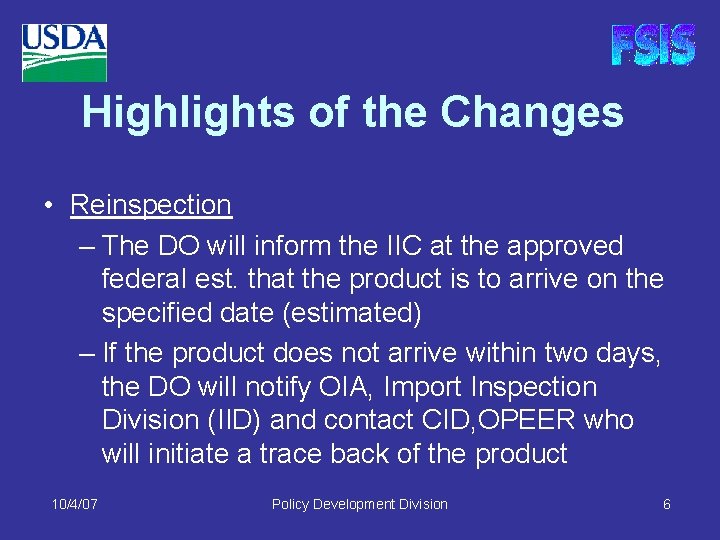 USDA

FSIS

Highlights of the Changes

• Reinspection
– The DO will inform the IIC at the approved federal est. that the product is to arrive on the specified date (estimated)
– If the product does not arrive within two days, the DO will notify OIA, Import Inspection Division (IID) and contact CID,OPEER who will initiate a trace back of the product

10/4/07

Policy Development Division

6